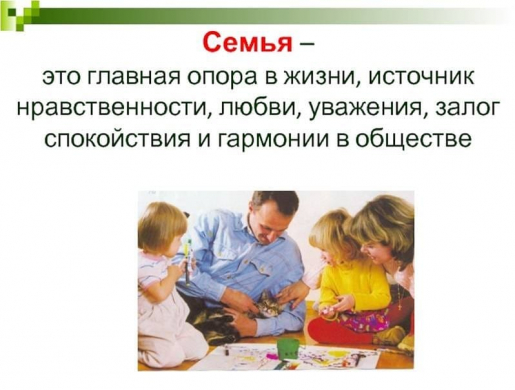 Семья –
это главная опора в жизни, источник нравственности, любви, уважения, залог спокойствия и гармонии в обществе